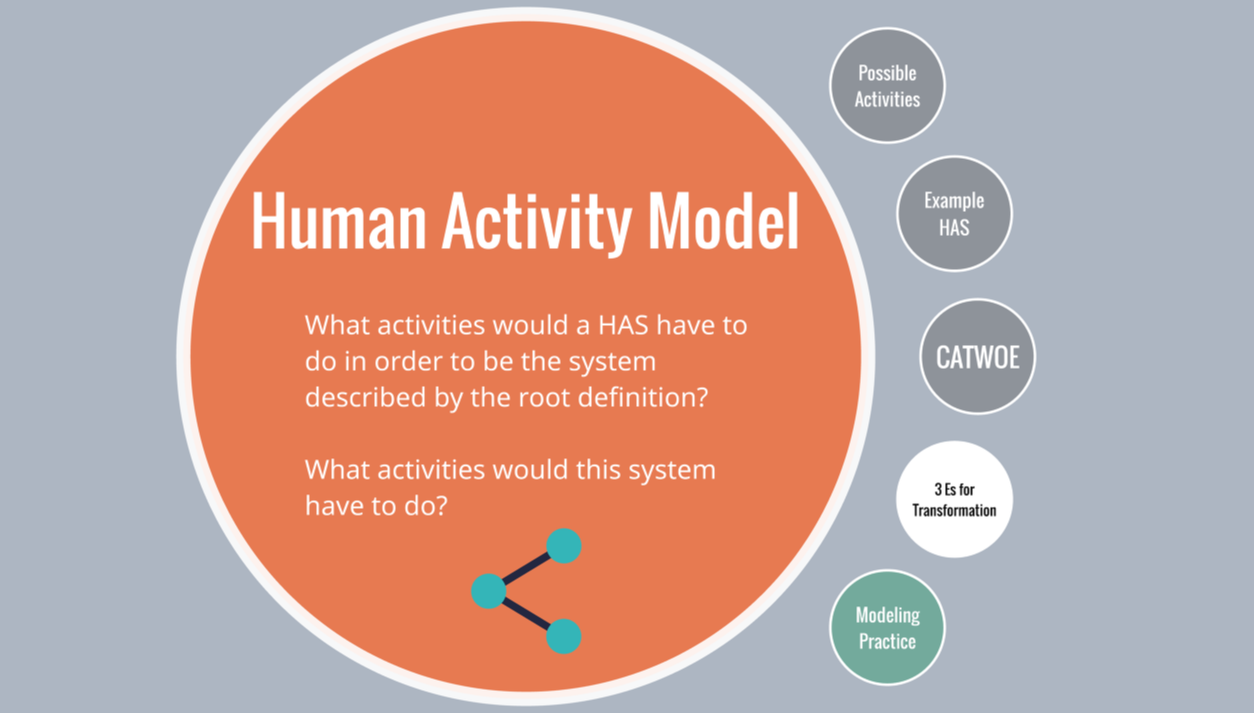 Human Activity Model

What activities would a HAS have to do in order to be the system described by the root definition?

What activities would this system have to do?

Possible Activities

Example HAS

CATWOE

3 Es for Transformation

Modeling Practice